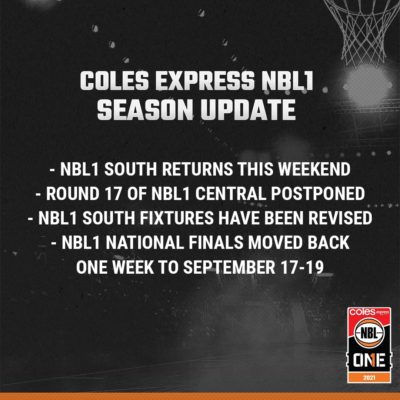 COLES EXPRESS NBL1 SEASON UPDATE

- NBL1 SOUTH RETURNS THIS WEEKEND
- ROUND 17 OF NBL1 CENTRAL POSTPONED
- NBL1 SOUTH FIXTURES HAVE BEEN REVISED
- NBL1 NATIONAL FINALS MOVED BACK ONE WEEK TO SEPTEMBER 17-19

coles express
NBL
ONE
2021